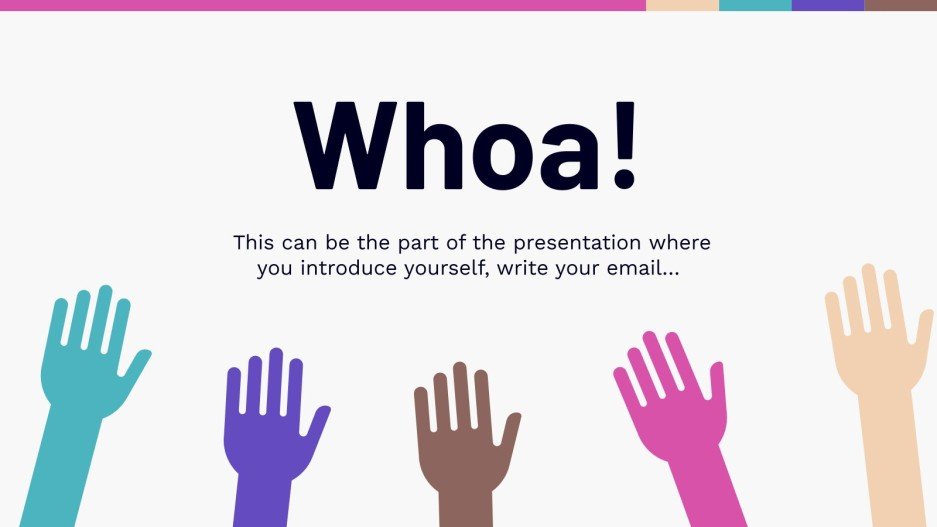 Whoa!

This can be the part of the presentation where you introduce yourself, write your email...